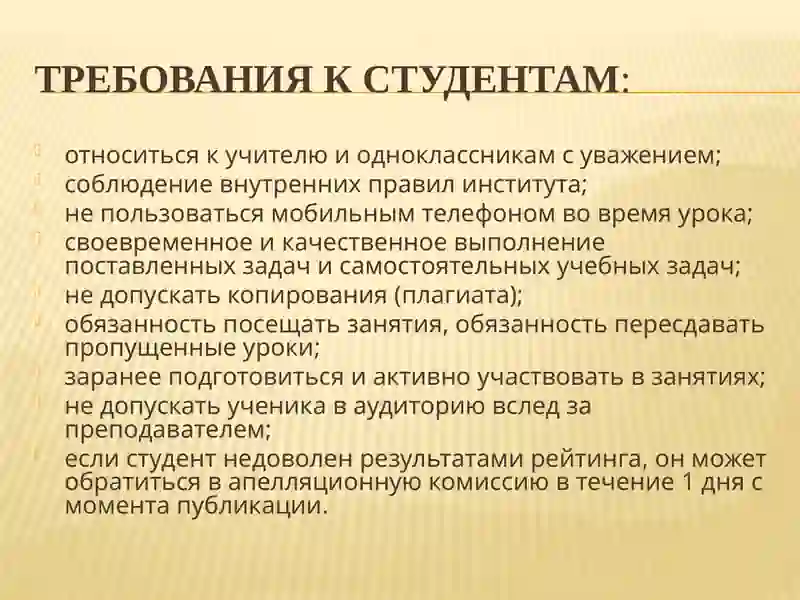 ТРЕБОВАНИЯ К СТУДЕНТАМ:

относиться к учителю и одноклассникам с уважением;
соблюдение внутренних правил института;
не пользоваться мобильным телефоном во время урока;
своевременное и качественное выполнение поставленных задач и самостоятельных учебных задач;
не допускать копирования (плагиата);
обязанность посещать занятия, обязанность пересдавать пропущенные уроки;
заранее подготовиться и активно участвовать в занятиях;
не допускать ученика в аудиторию вслед за преподавателем;
если студент недоволен результатами рейтинга, он может обратиться в апелляционную комиссию в течение 1 дня с момента публикации.